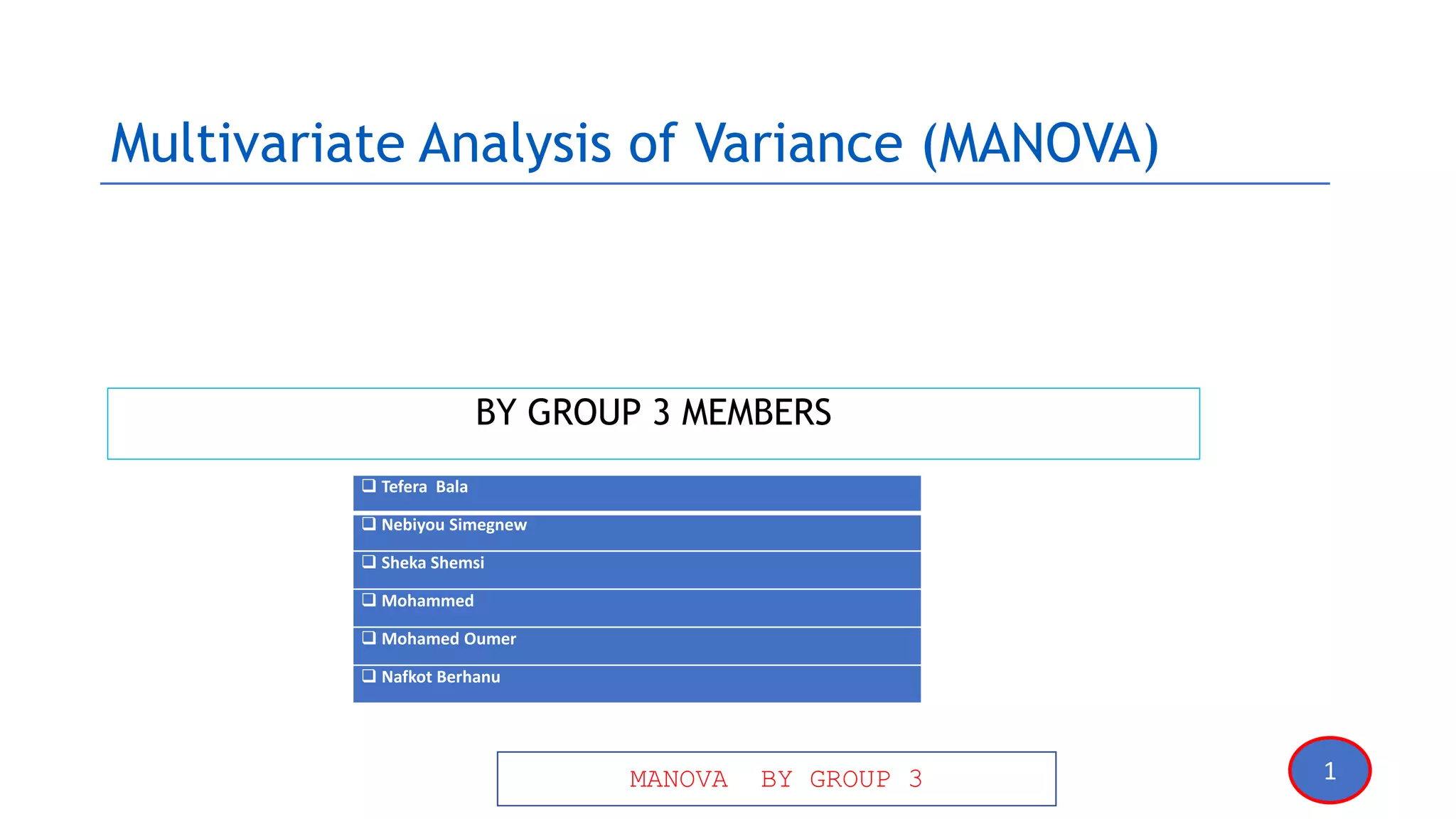 Multivariate Analysis of Variance (MANOVA)

BY GROUP 3 MEMBERS

❑ Tefera Bala
❑ Nebiyou Simegnew
❑ Sheka Shemsi
❑ Mohammed
❑ Mohamed Oumer
❑ Nafkot Berhanu

MANOVA BY GROUP 3

1